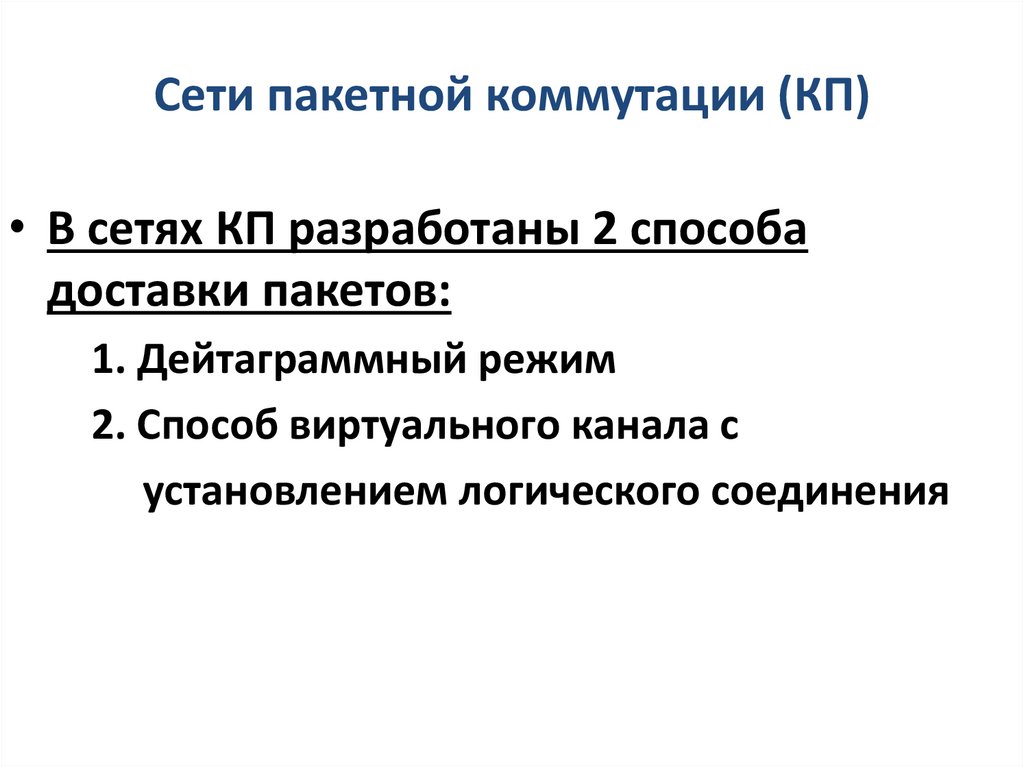 Сети пакетной коммутации (КП)

• В сетях КП разработаны 2 способа доставки пакетов:

1. Дейтаграммный режим

2. Способ виртуального канала с установлением логического соединения